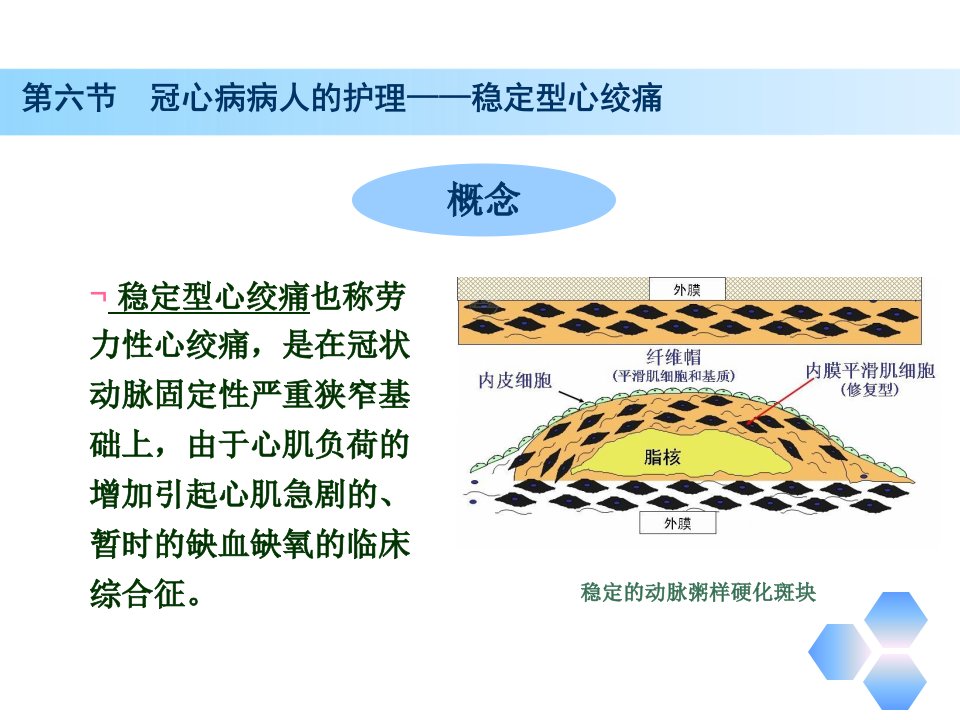 第六节　冠心病病人的护理——稳定型心绞痛

概念

¬ 稳定型心绞痛也称劳力性心绞痛，是在冠状动脉固定性严重狭窄基础上，由于心肌负荷的增加引起心肌急剧的、暂时的缺血缺氧的临床综合征。

外膜
纤维帽
(平滑肌细胞和基质)
内皮细胞
内膜平滑肌细胞
(修复型)
脂核
外膜

稳定的动脉粥样硬化斑块